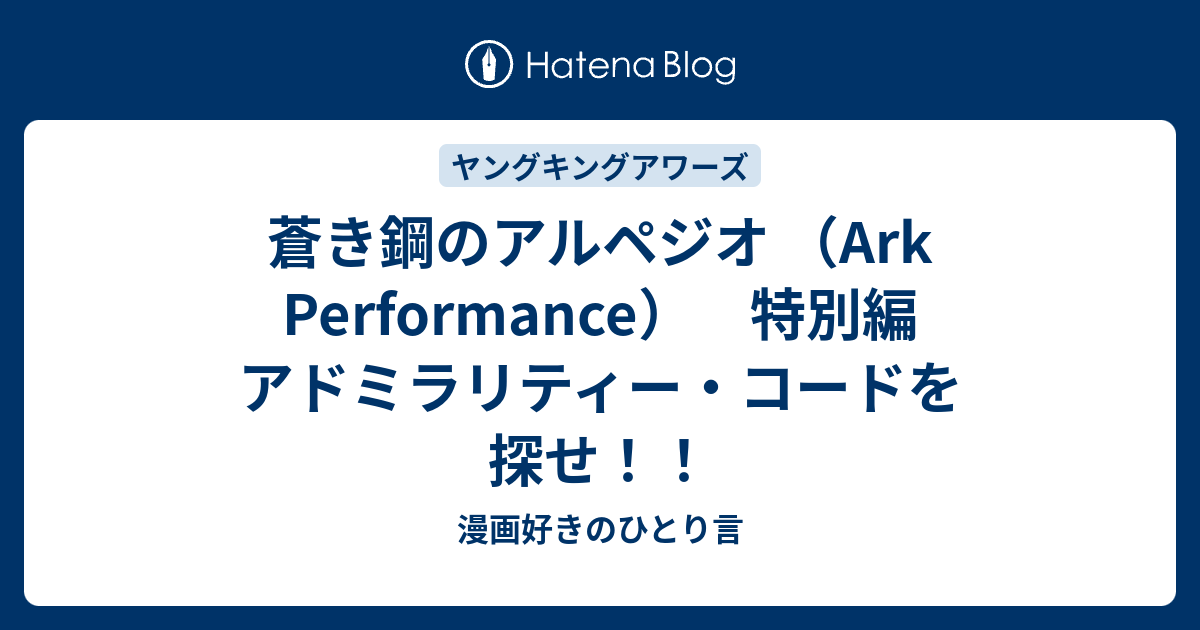 Hatena Blog

ヤングキングアワーズ

蒼き鋼のアルペジオ （Ark Performance） 特別編 アドミラリティー・コードを探せ！！

漫画好きのひとり言